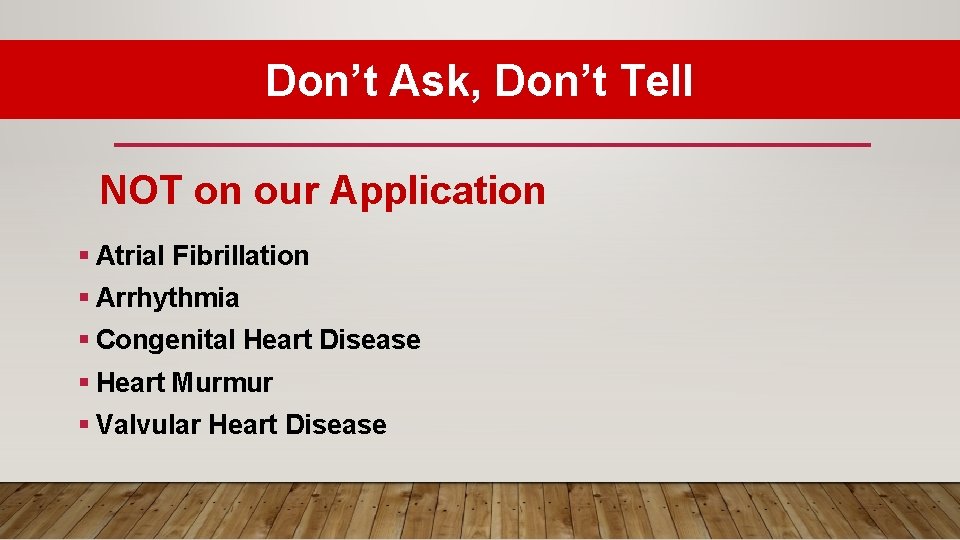 Don't Ask, Don't Tell

NOT on our Application

• Atrial Fibrillation
• Arrhythmia
• Congenital Heart Disease
• Heart Murmur
• Valvular Heart Disease